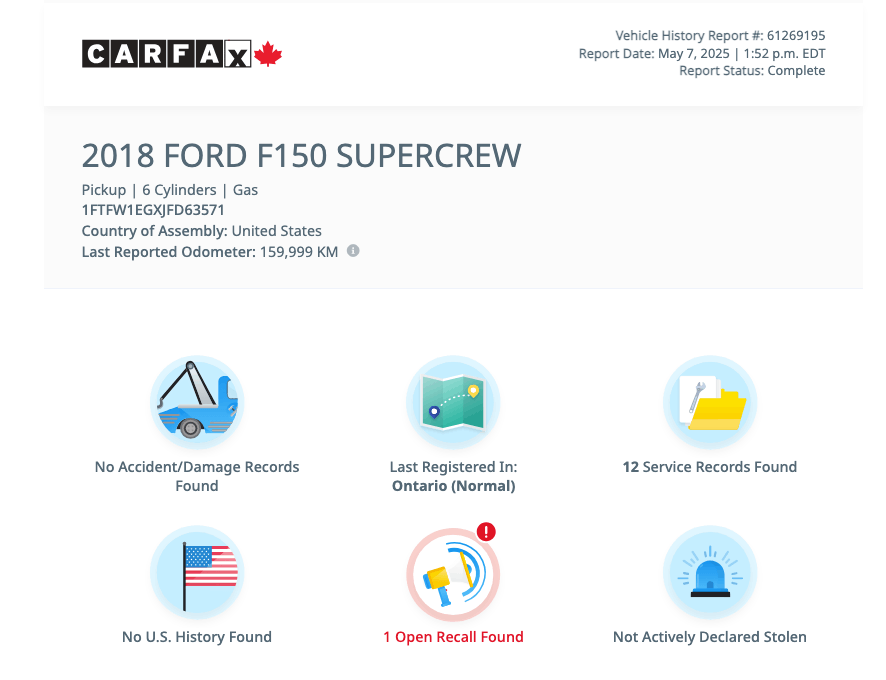 CARFAX

Vehicle History Report #: 61269195
Report Date: May 7, 2025 | 1:52 p.m. EDT
Report Status: Complete

2018 FORD F150 SUPERCREW

Pickup | 6 Cylinders | Gas
1FTFW1EGXJFD63571
Country of Assembly: United States
Last Reported Odometer: 159,999 KM

No Accident/Damage Records Found

Last Registered In: Ontario (Normal)

12 Service Records Found

No U.S. History Found

1 Open Recall Found

Not Actively Declared Stolen